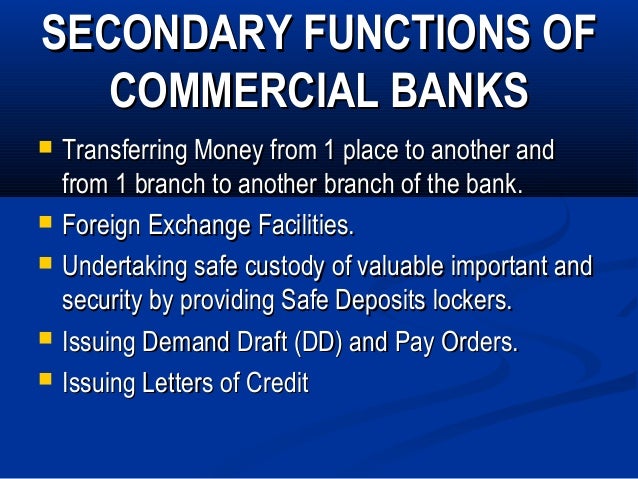 SECONDARY FUNCTIONS OF COMMERCIAL BANKS

- Transferring Money from 1 place to another and from 1 branch to another branch of the bank.
- Foreign Exchange Facilities.
- Undertaking safe custody of valuable important and security by providing Safe Deposits lockers.
- Issuing Demand Draft (DD) and Pay Orders.
- Issuing Letters of Credit